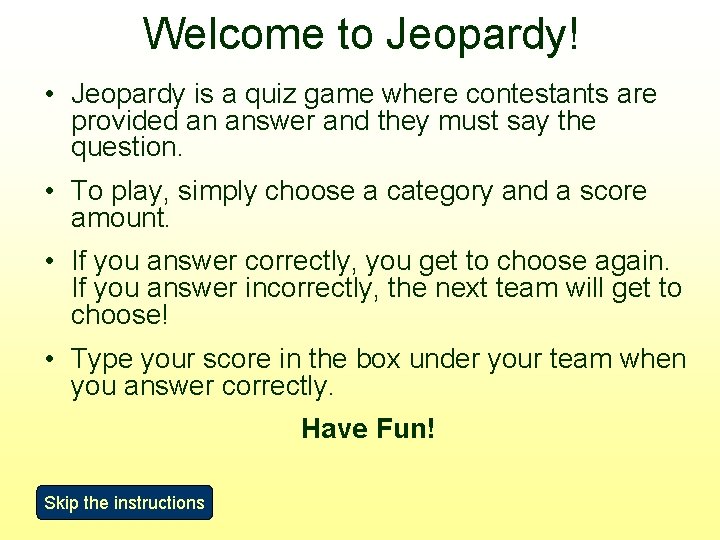 Welcome to Jeopardy!

• Jeopardy is a quiz game where contestants are provided an answer and they must say the question.

• To play, simply choose a category and a score amount.

• If you answer correctly, you get to choose again. If you answer incorrectly, the next team will get to choose!

• Type your score in the box under your team when you answer correctly.

Have Fun!

Skip the instructions